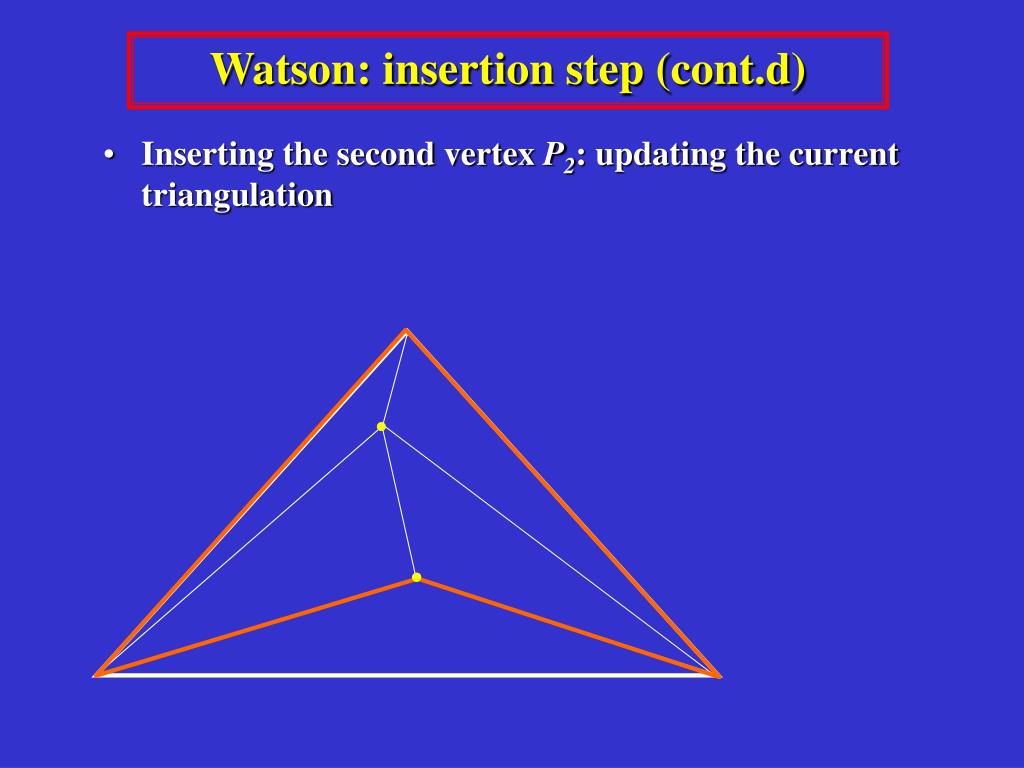 Watson: insertion step (cont.d)

• Inserting the second vertex $P_2$: updating the current triangulation